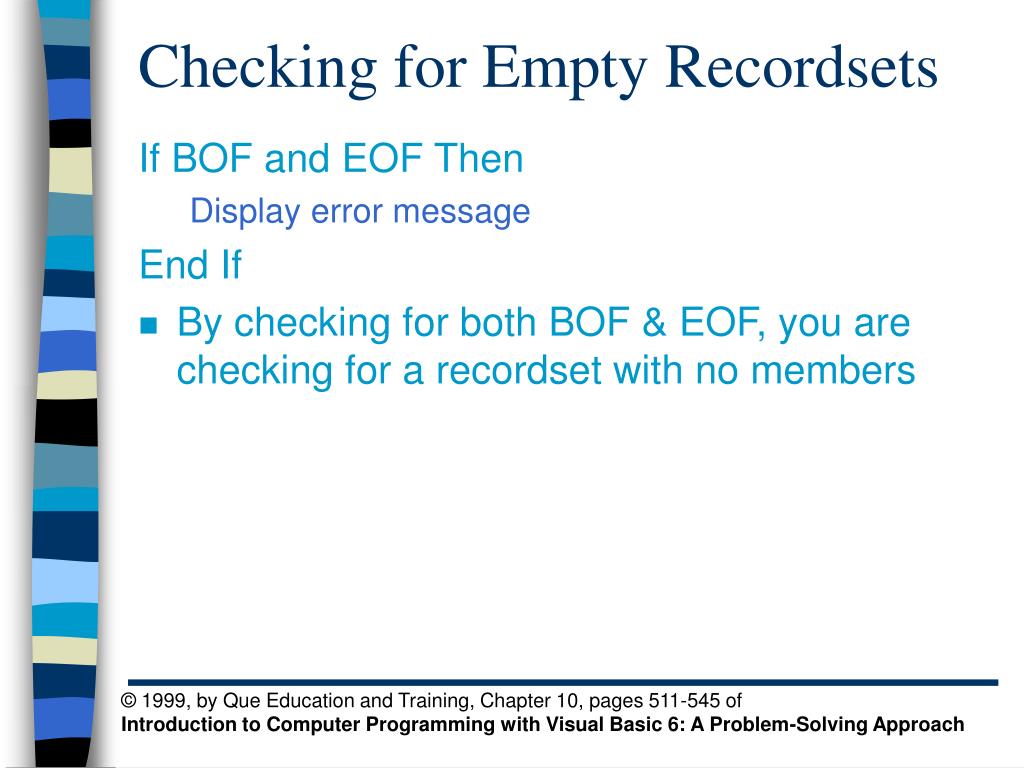 Checking for Empty Recordsets

If BOF and EOF Then

Display error message

End If

By checking for both BOF & EOF, you are checking for a recordset with no members

© 1999, by Que Education and Training, Chapter 10, pages 511-545 of
Introduction to Computer Programming with Visual Basic 6: A Problem-Solving Approach